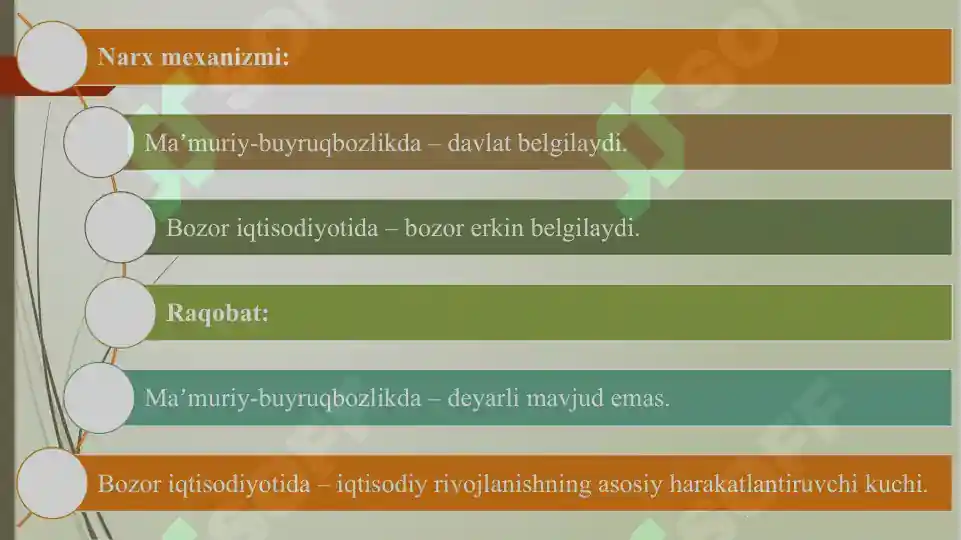 Narx mexanizmi:

Ma’muriy-buyruqbozlikda – davlat belgilaydi.

Bozor iqtisodiyotida – bozor erkin belgilaydi.

Raqobat:

Ma’muriy-buyruqbozlikda – deyarli mavjud emas.

Bozor iqtisodiyotida – iqtisodiy rivojlanishning asosiy harakatlantiruvchi kuchi.